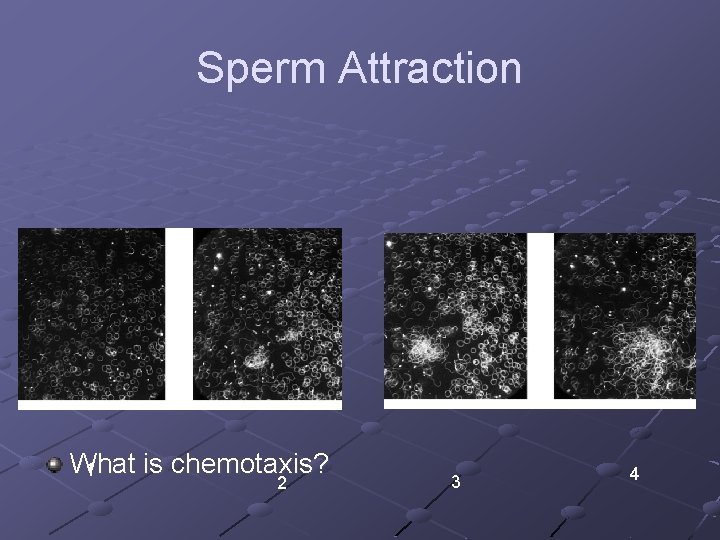 Sperm Attraction

What is chemotaxis?

1 2 3 4